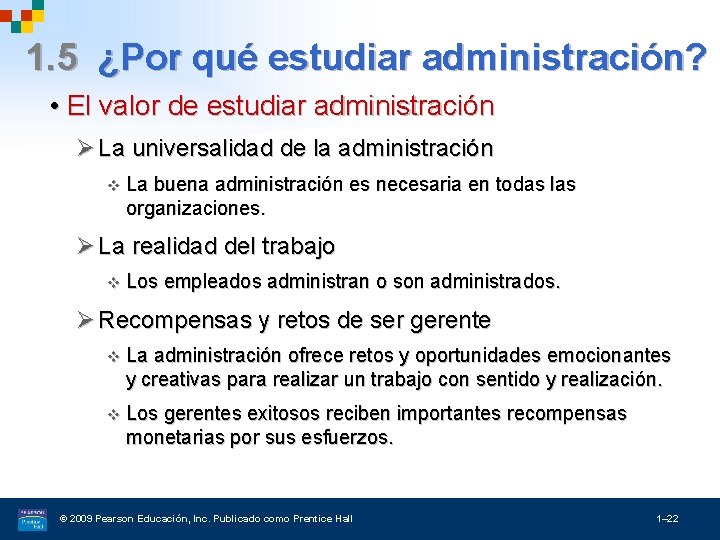 1.5 ¿Por qué estudiar administración?

• El valor de estudiar administración

➢ La universalidad de la administración

❖ La buena administración es necesaria en todas las organizaciones.

➢ La realidad del trabajo

❖ Los empleados administran o son administrados.

➢ Recompensas y retos de ser gerente

❖ La administración ofrece retos y oportunidades emocionantes y creativas para realizar un trabajo con sentido y realización.

❖ Los gerentes exitosos reciben importantes recompensas monetarias por sus esfuerzos.

PEARSON Prentice Hall

© 2009 Pearson Educación, Inc. Publicado como Prentice Hall

1–22